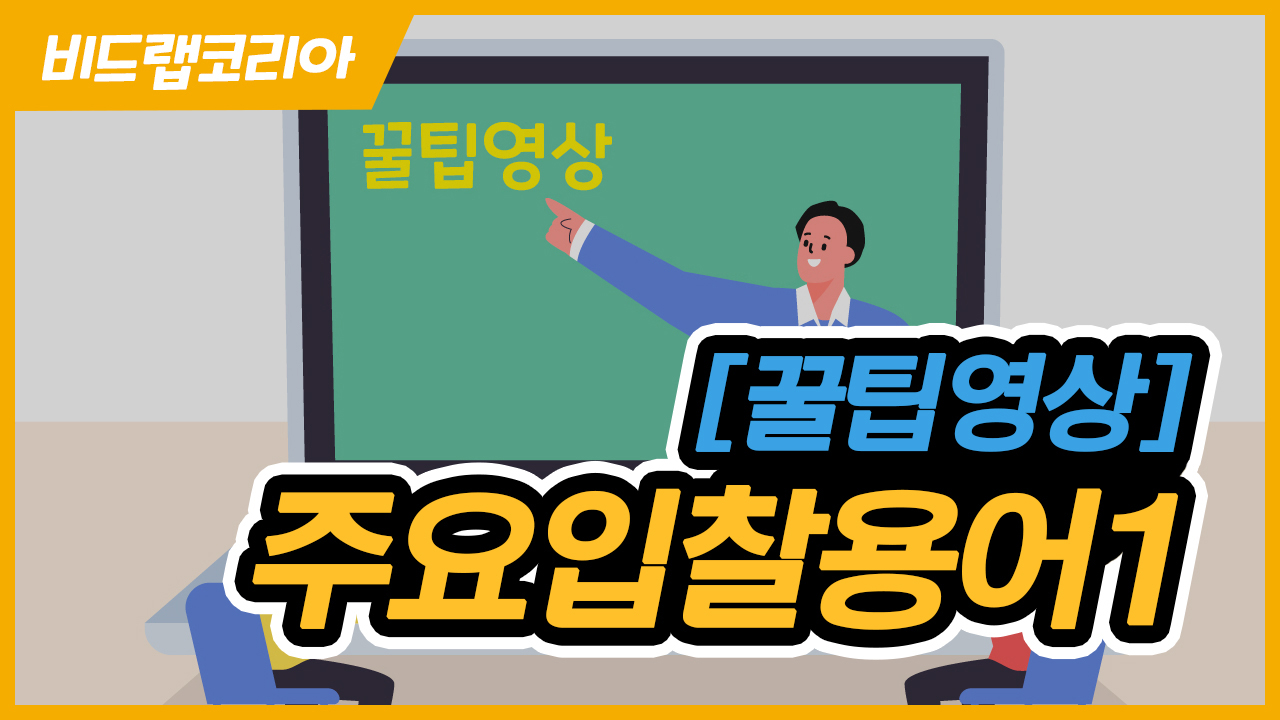 비드랩코리아

꿀팁영상

[꿀팁영상]

주요입찰용어1